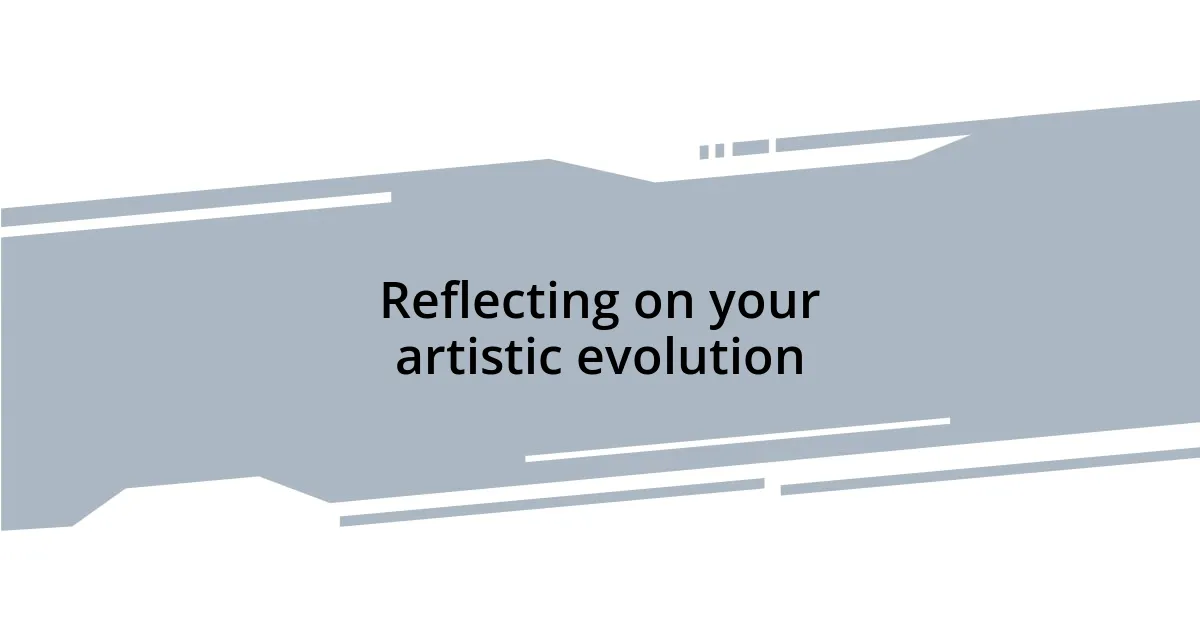 Reflecting on your artistic evolution